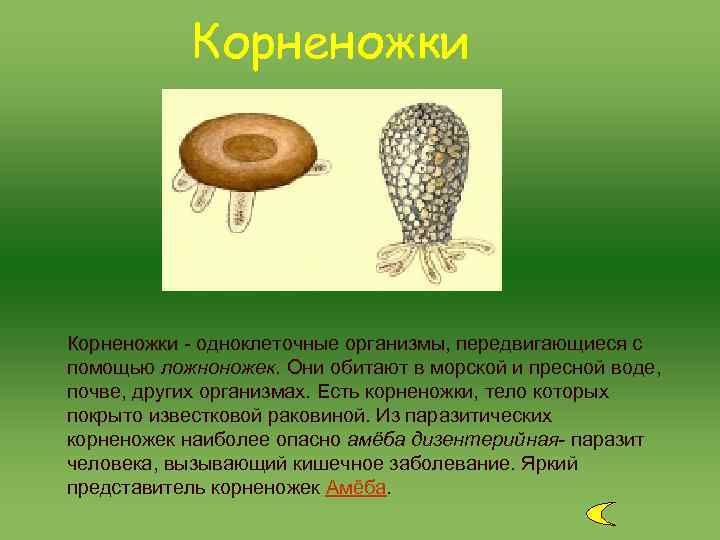 Корненожки

Корненожки - одноклеточные организмы, передвигающиеся с помощью ложноножек. Они обитают в морской и пресной воде, почве, других организмах. Есть корненожки, тело которых покрыто известковой раковиной. Из паразитических корненожек наиболее опасно амёба дизентерийная- паразит человека, вызывающий кишечное заболевание. Яркий представитель корненожек Амёба.